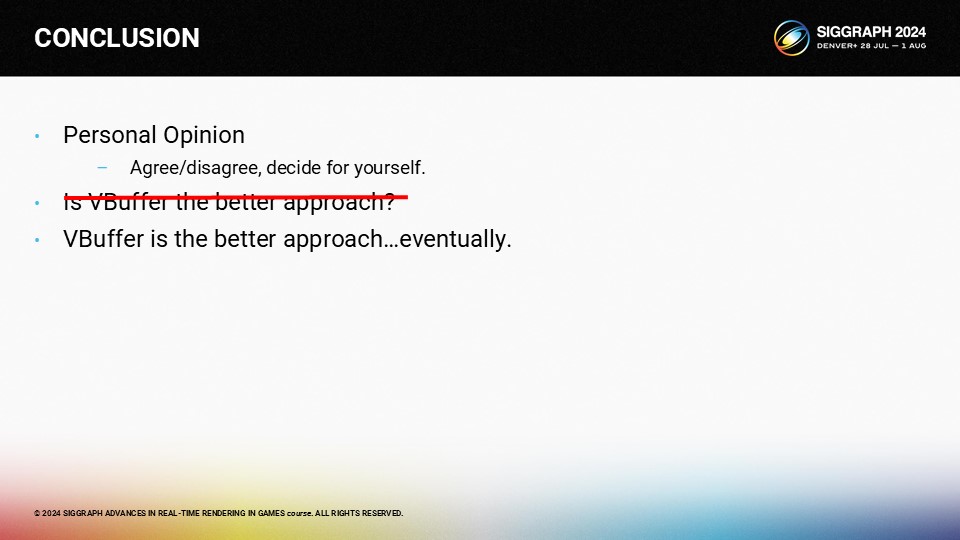 CONCLUSION

SIGGRAPH 2024
DENVER+ 28 JUL — 1 AUG

• Personal Opinion
– Agree/disagree, decide for yourself.
• Is VBuffer the better approach?
• VBuffer is the better approach…eventually.

© 2024 SIGGRAPH ADVANCES IN REAL-TIME RENDERING IN GAMES course. ALL RIGHTS RESERVED.